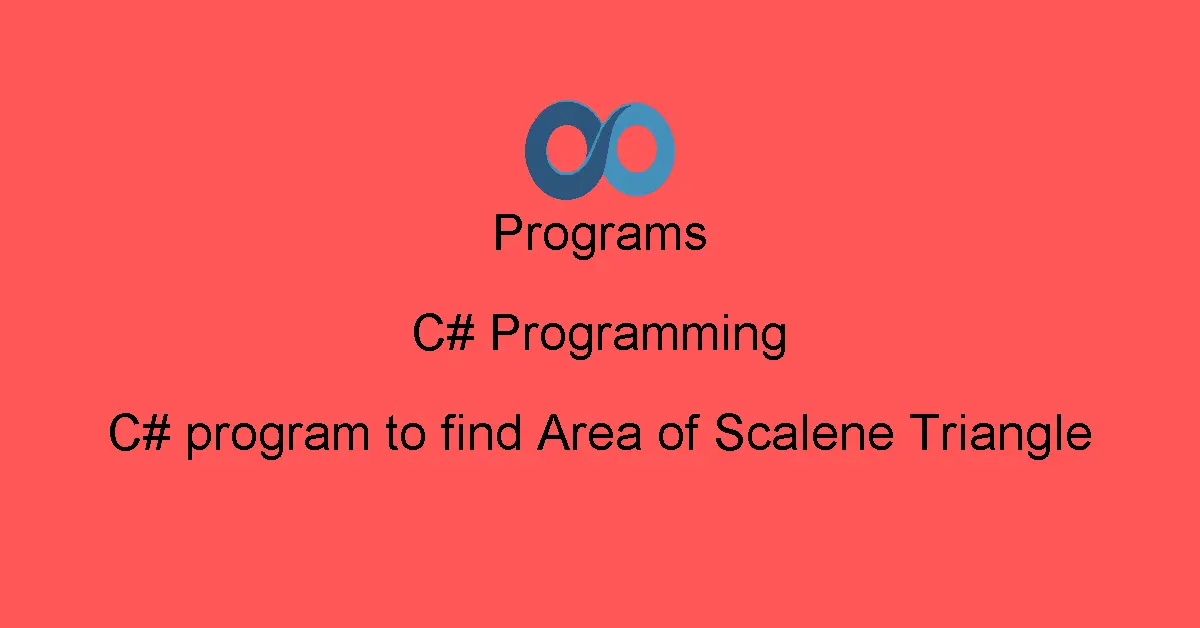 Programs

C# Programming

C# program to find Area of Scalene Triangle